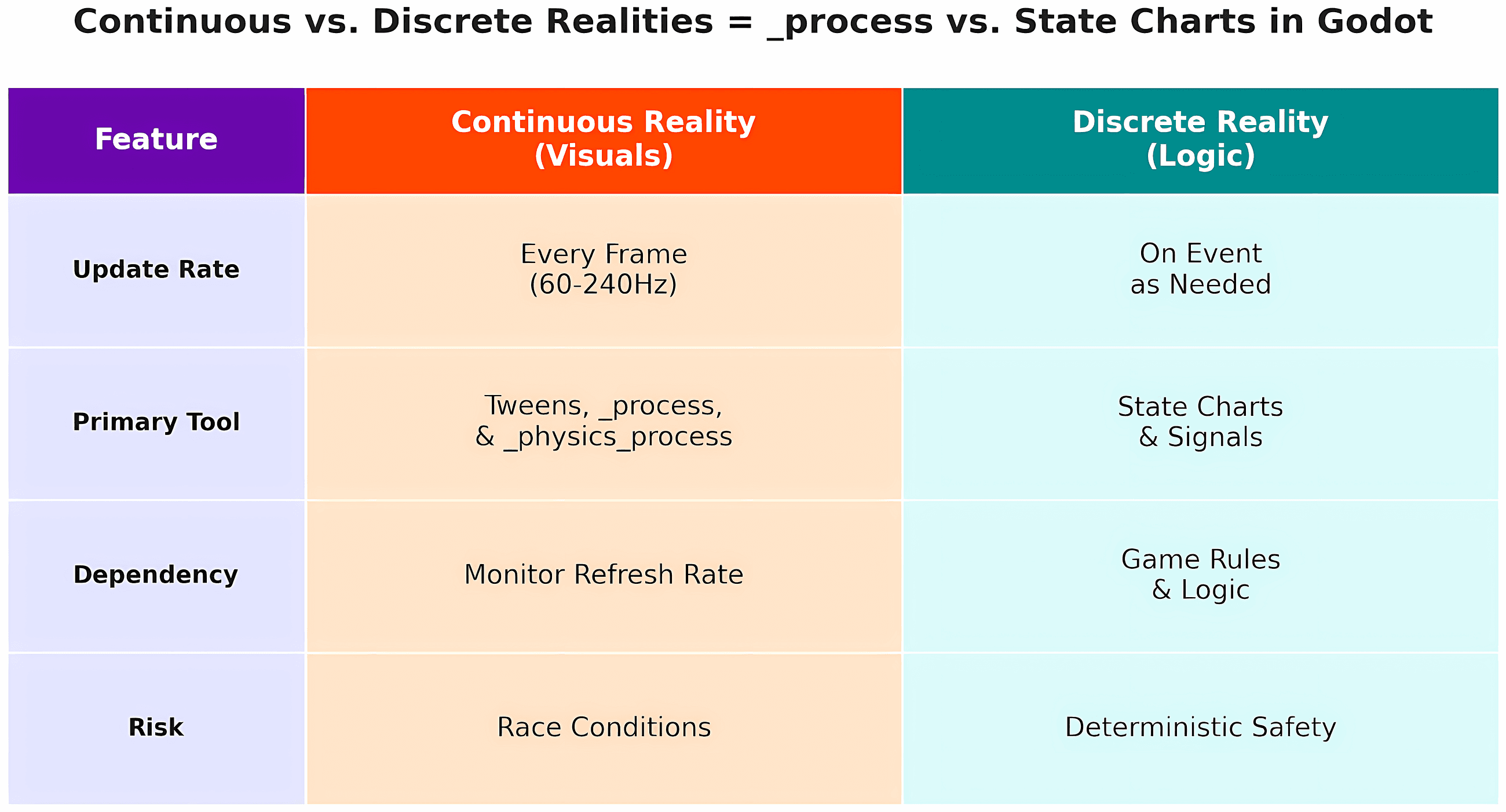 Continuous vs. Discrete Realities = _process vs. State Charts in Godot

| Feature | Continuous Reality (Visuals) | Discrete Reality (Logic) |
|---|---|---|
| Update Rate | Every Frame (60-240Hz) | On Event as Needed |
| Primary Tool | Tweens, _process, & _physics_process | State Charts & Signals |
| Dependency | Monitor Refresh Rate | Game Rules & Logic |
| Risk | Race Conditions | Deterministic Safety |